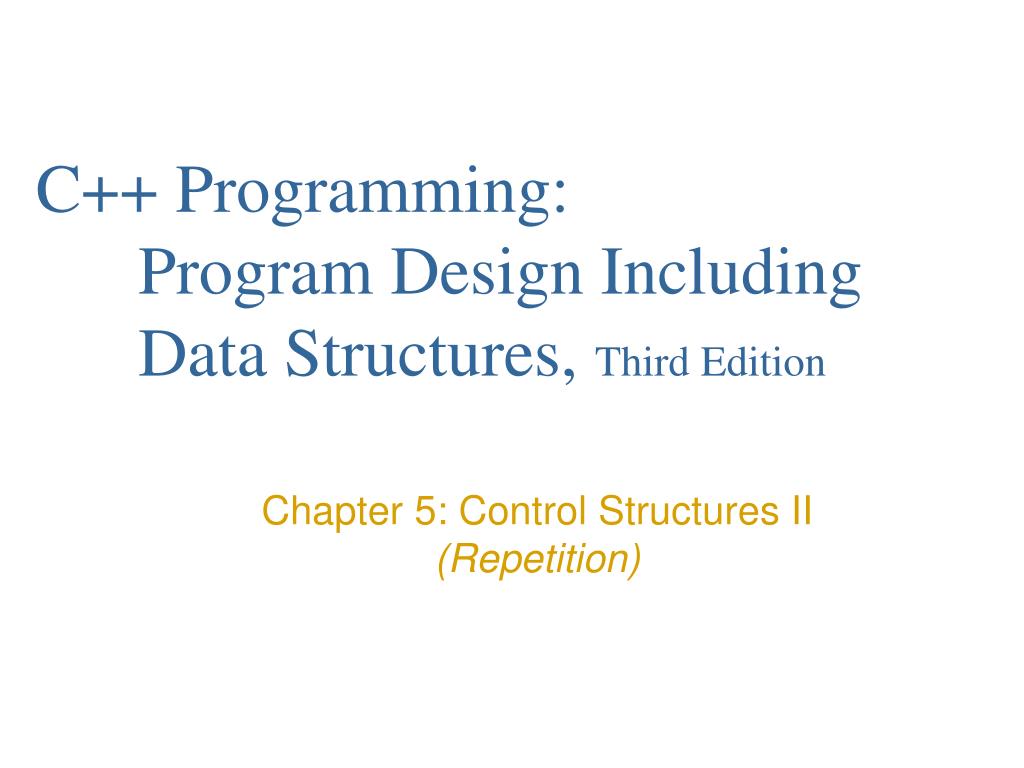 C++ Programming:
Program Design Including Data Structures, Third Edition

Chapter 5: Control Structures II
(Repetition)